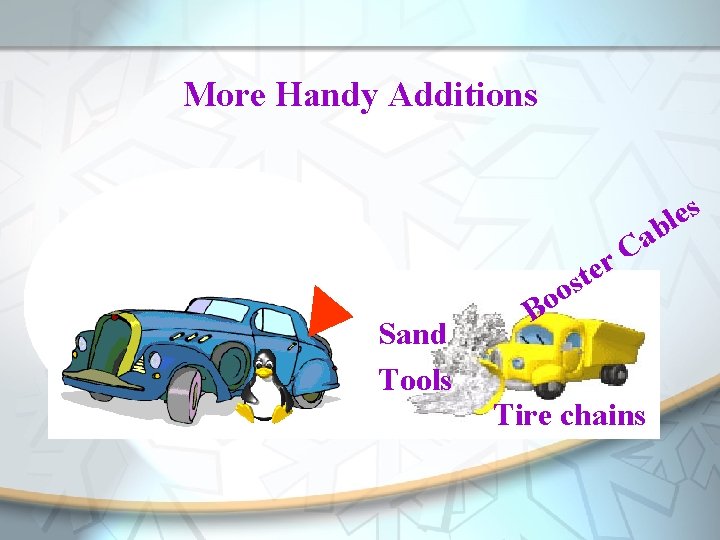 More Handy Additions

Booster Cables

Sand

Tools

Tire chains